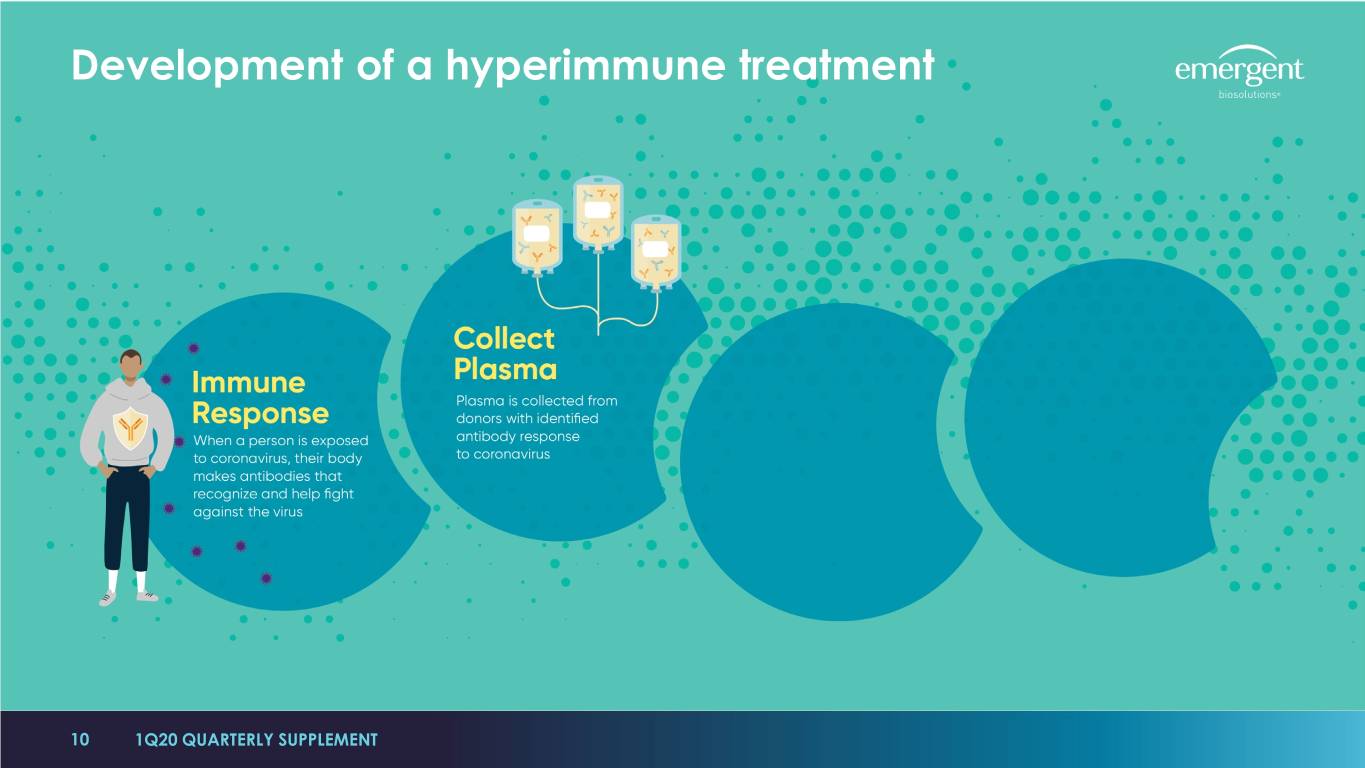 Development of a hyperimmune treatment

emergent
biosolutions®

Immune Response
When a person is exposed to coronavirus, their body makes antibodies that recognize and help fight against the virus

Collect Plasma
Plasma is collected from donors with identified antibody response to coronavirus

10 1Q20 QUARTERLY SUPPLEMENT